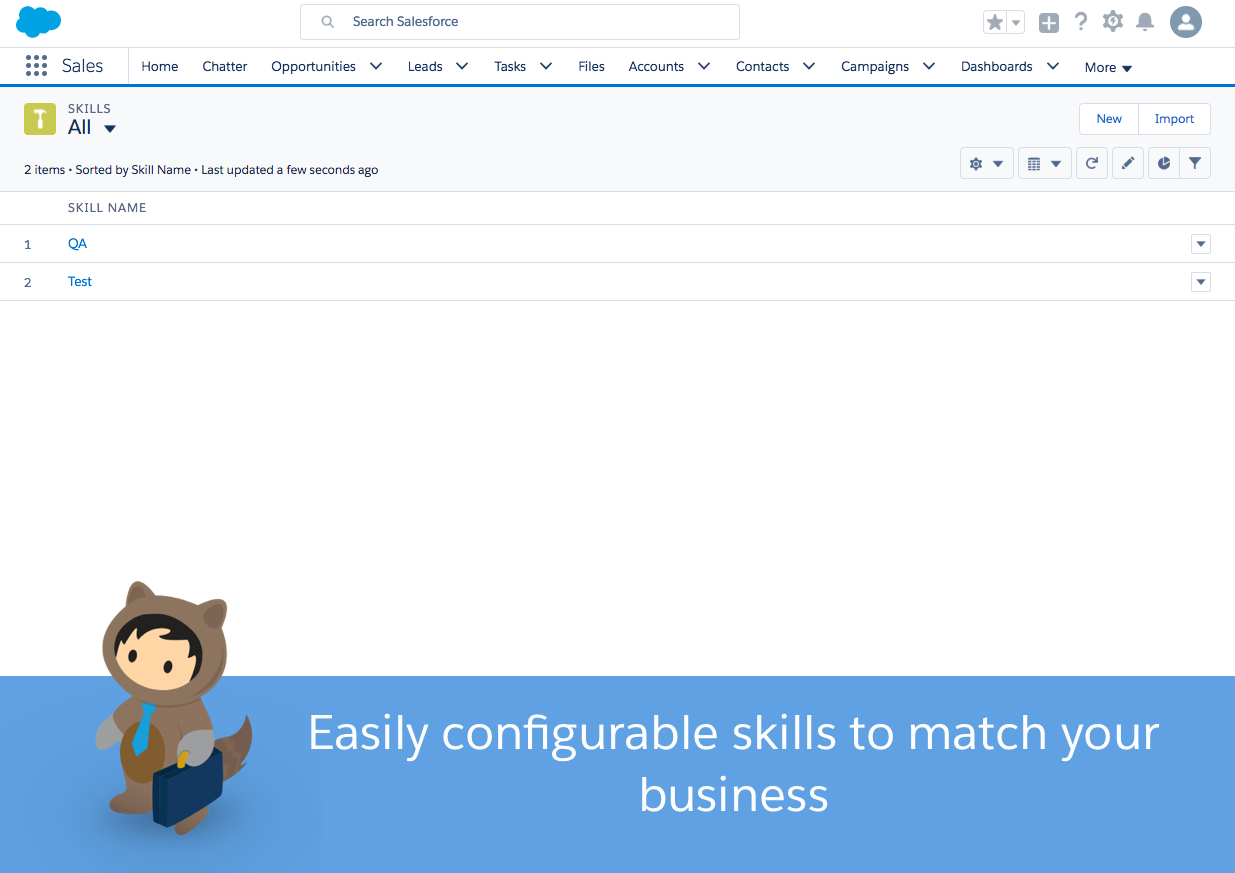 Search Salesforce

Sales Home Chatter Opportunities Leads Tasks Files Accounts Contacts Campaigns Dashboards More

SKILLS
All

New Import

2 items • Sorted by Skill Name • Last updated a few seconds ago

| | SKILL NAME |
|---|---|
| 1 | QA |
| 2 | Test |

Easily configurable skills to match your business